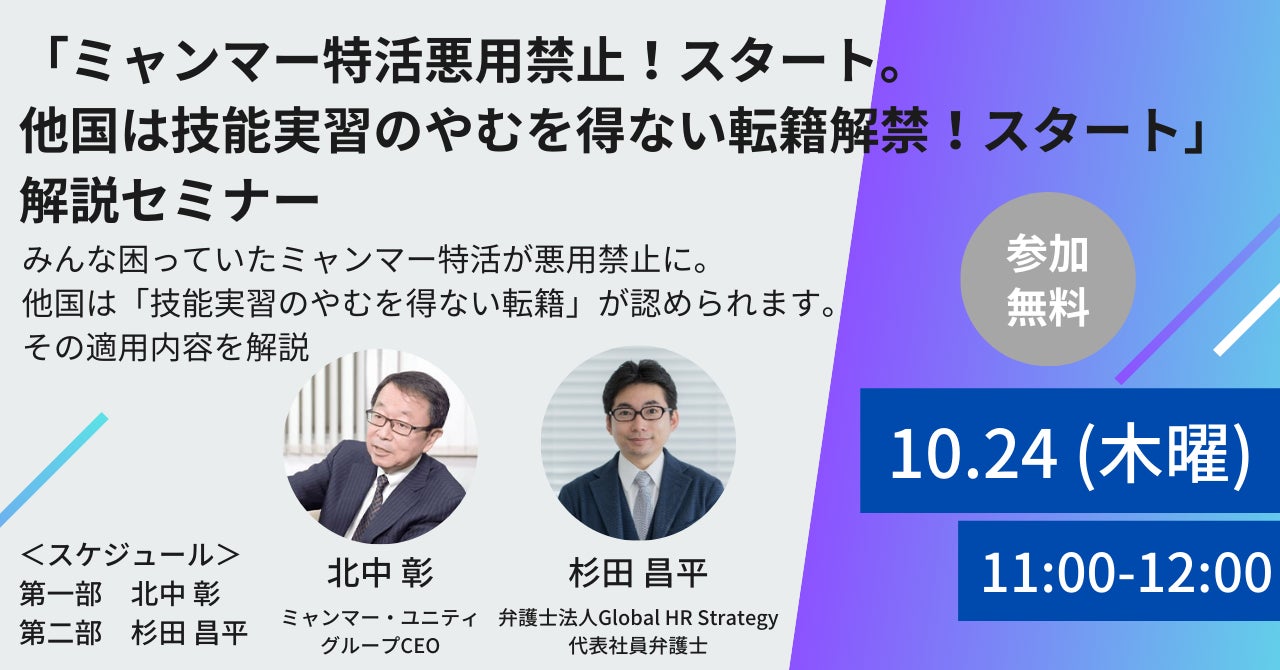 「ミャンマー特活悪用禁止！スタート。
他国は技能実習のやむを得ない転籍解禁！スタート」
解説セミナー

みんな困っていたミャンマー特活が悪用禁止に。
他国は「技能実習のやむを得ない転籍」が認められます。
その適用内容を解説

参加
無料

10.24 (木曜)

11:00-12:00

＜スケジュール＞
第一部　北中 彰
第二部　杉田 昌平

北中 彰
ミャンマー・ユニティ
グループCEO

杉田 昌平
弁護士法人Global HR Strategy
代表社員弁護士